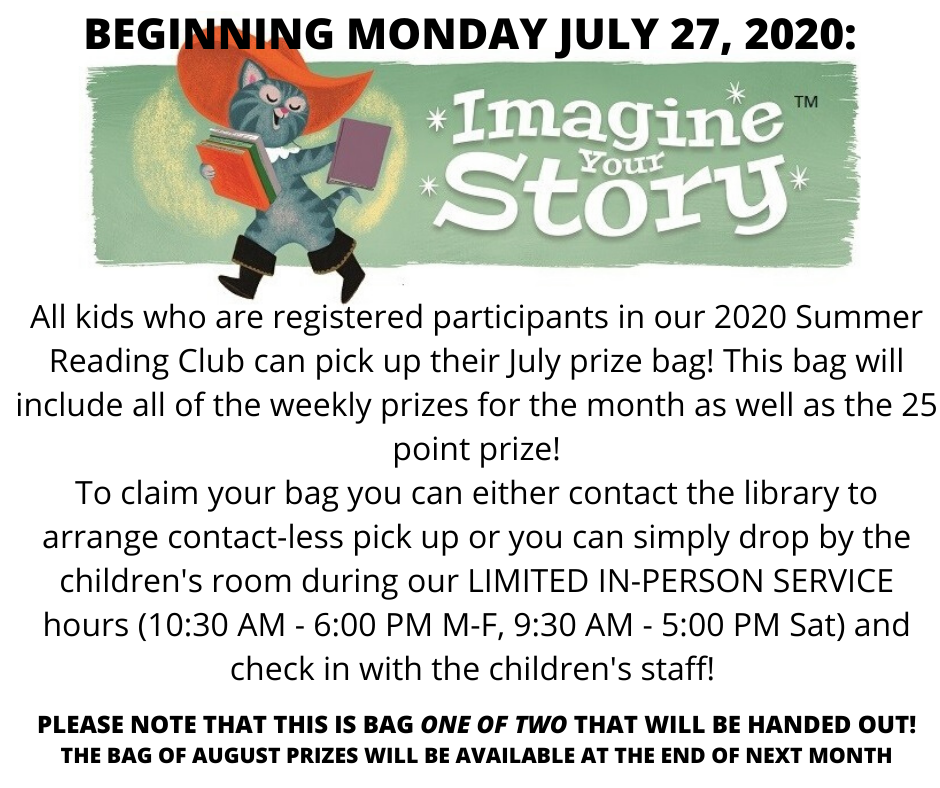 BEGINNING MONDAY JULY 27, 2020:

Imagine Your Story ™

All kids who are registered participants in our 2020 Summer Reading Club can pick up their July prize bag! This bag will include all of the weekly prizes for the month as well as the 25 point prize!
To claim your bag you can either contact the library to arrange contact-less pick up or you can simply drop by the children's room during our LIMITED IN-PERSON SERVICE hours (10:30 AM - 6:00 PM M-F, 9:30 AM - 5:00 PM Sat) and check in with the children's staff!

PLEASE NOTE THAT THIS IS BAG ONE OF TWO THAT WILL BE HANDED OUT!
THE BAG OF AUGUST PRIZES WILL BE AVAILABLE AT THE END OF NEXT MONTH